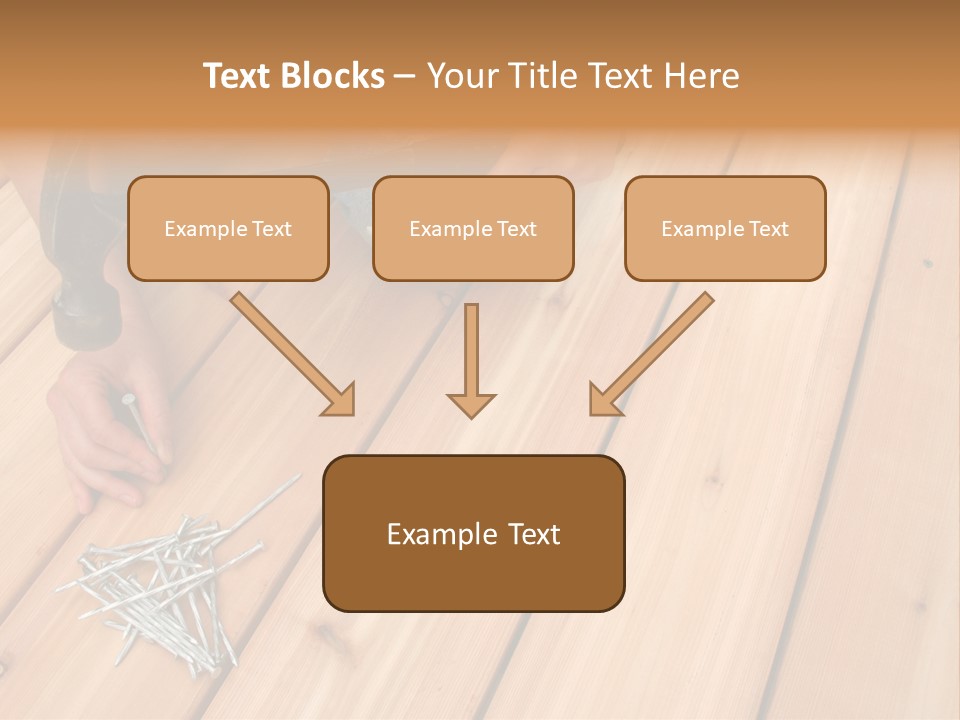 Text Blocks – Your Title Text Here

Example Text

Example Text

Example Text

Example Text